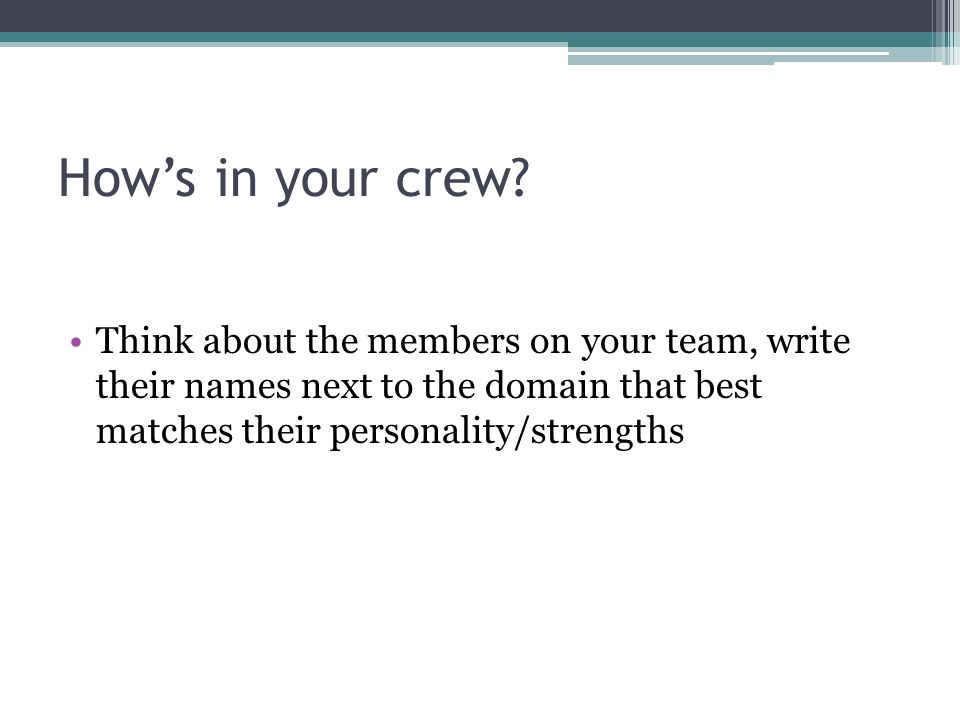 How’s in your crew?

• Think about the members on your team, write their names next to the domain that best matches their personality/strengths